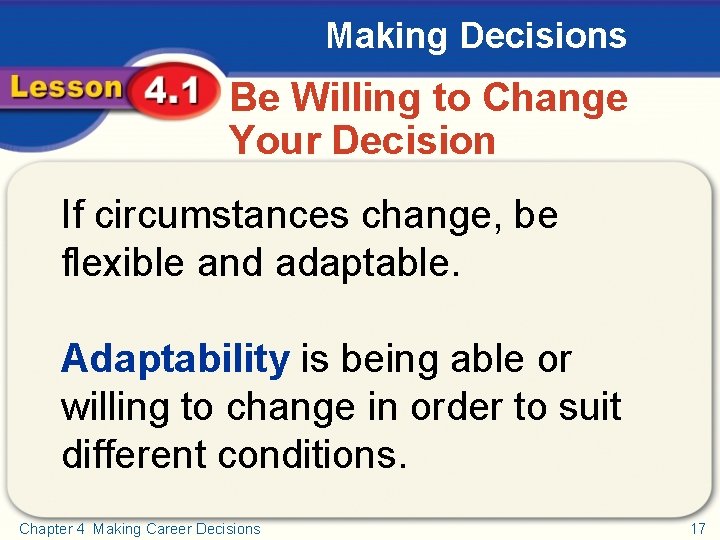 Making Decisions

Lesson 4.1

Be Willing to Change Your Decision

If circumstances change, be flexible and adaptable.

Adaptability is being able or willing to change in order to suit different conditions.

Chapter 4 Making Career Decisions

17